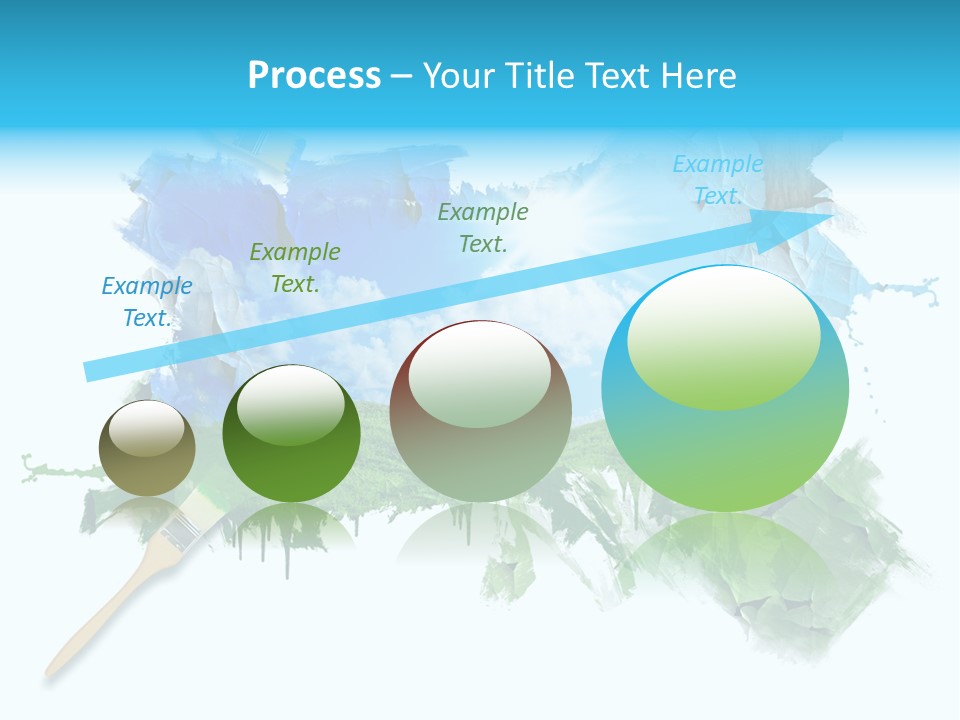 Process – Your Title Text Here

Example Text.

Example Text.

Example Text.

Example Text.